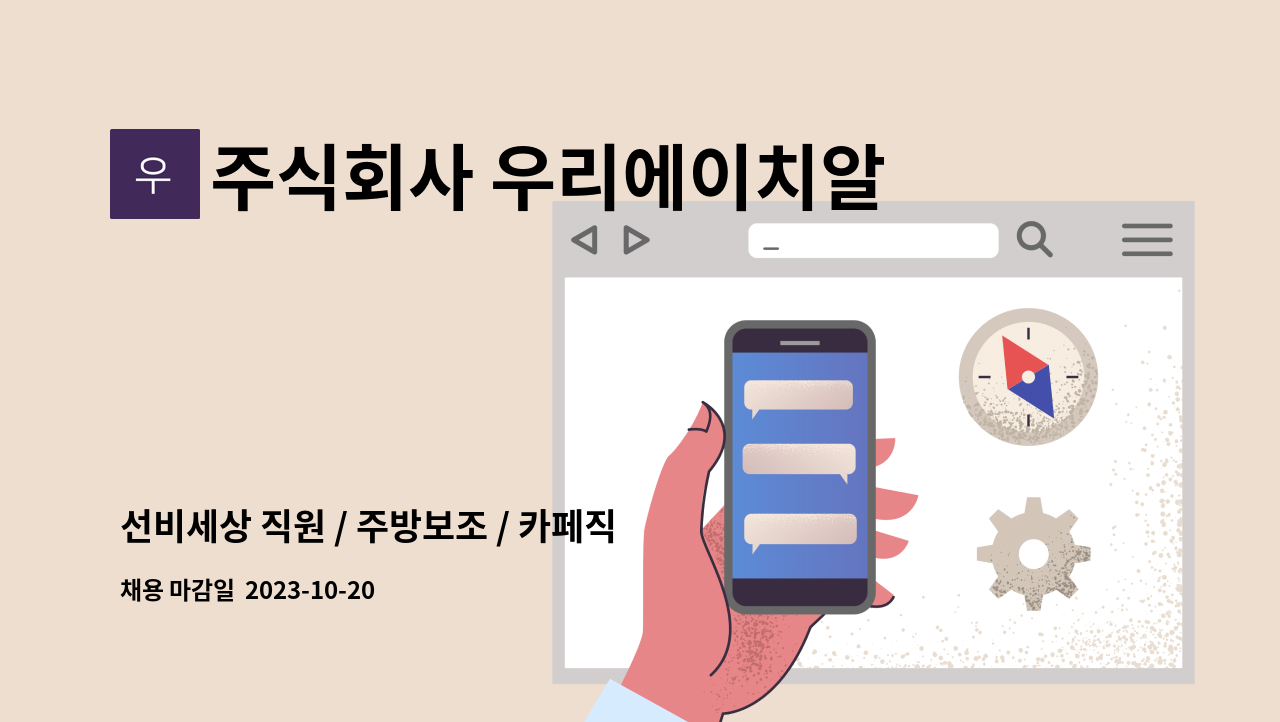 우

주식회사 우리에이치알

선비세상 직원 / 주방보조 / 카페직

채용 마감일 2023-10-20